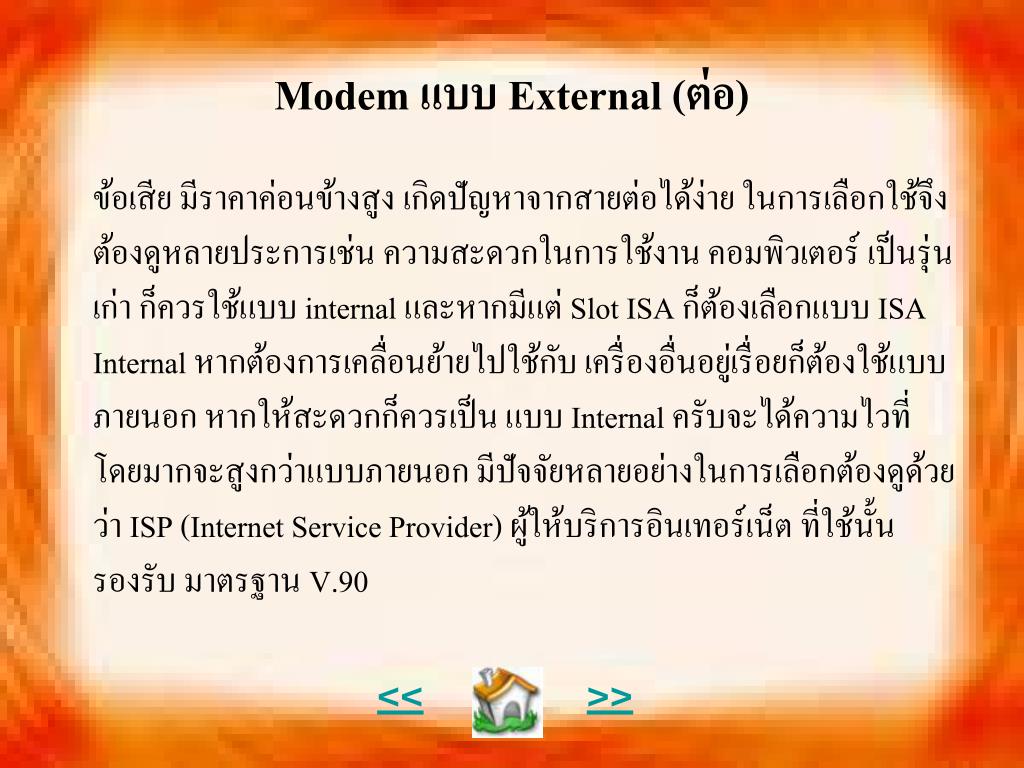 Modem แบบ External (ต่อ)

ข้อเสีย มีราคาค่อนข้างสูง เกิดปัญหาจากสายต่อได้ง่าย ในการเลือกใช้จึงต้องดูหลายประการเช่น ความสะดวกในการใช้งาน คอมพิวเตอร์ เป็นรุ่นเก่า ก็ควรใช้แบบ internal และหากมีแต่ Slot ISA ก็ต้องเลือกแบบ ISA Internal หากต้องการเคลื่อนย้ายไปใช้กับ เครื่องอื่นอยู่เรื่อยก็ต้องใช้แบบภายนอก หากให้สะดวกก็ควรเป็น แบบ Internal ครับจะได้ความไวที่โดยมากจะสูงกว่าแบบภายนอก มีปัจจัยหลายอย่างในการเลือกต้องดูด้วยว่า ISP (Internet Service Provider) ผู้ให้บริการอินเทอร์เน็ต ที่ใช้นั้นรองรับ มาตรฐาน V.90

<< >>